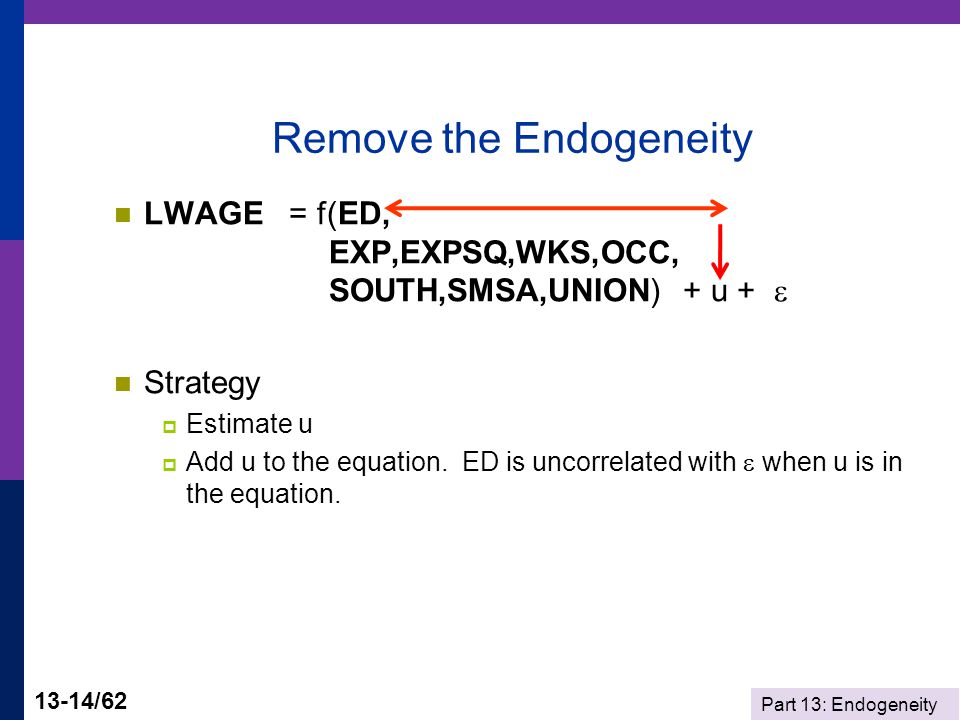 Remove the Endogeneity

LWAGE = f(ED, EXP,EXPSQ,WKS,OCC, SOUTH,SMSA,UNION) + u + $\varepsilon$

Strategy

Estimate u

Add u to the equation. ED is uncorrelated with $\varepsilon$ when u is in the equation.

13-14/62

Part 13: Endogeneity